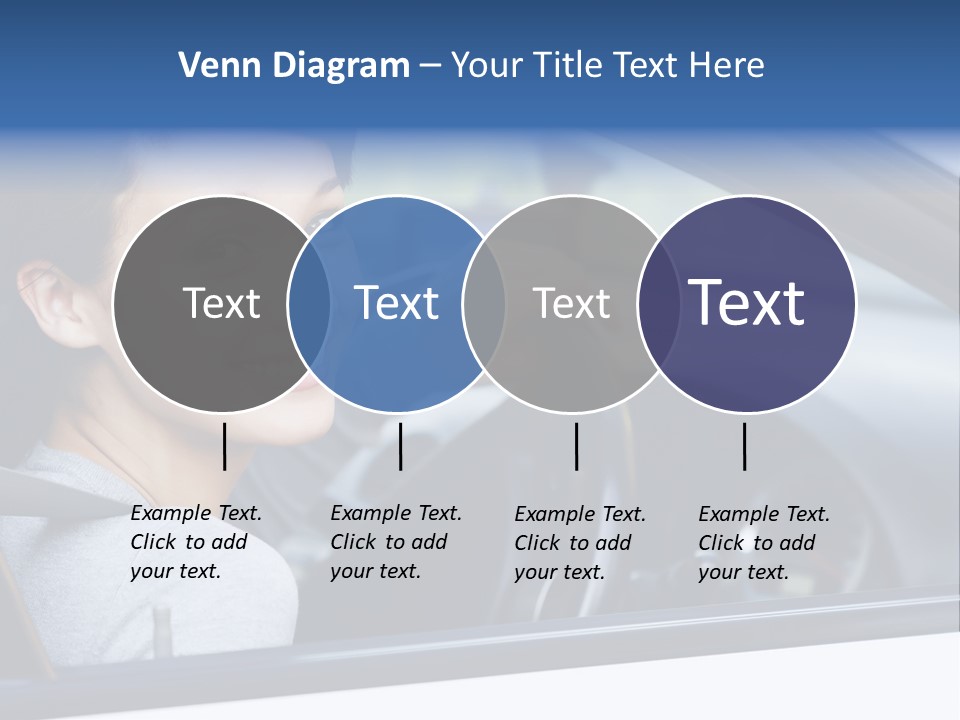 Venn Diagram – Your Title Text Here

Text

Text

Text

Text

Example Text. Click to add your text.

Example Text. Click to add your text.

Example Text. Click to add your text.

Example Text. Click to add your text.